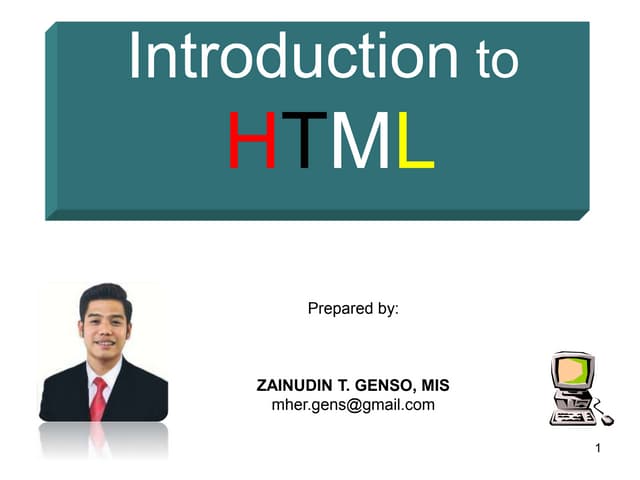 Introduction to HTML

Prepared by:

ZAINUDIN T. GENSO, MIS
mher.gens@gmail.com

1